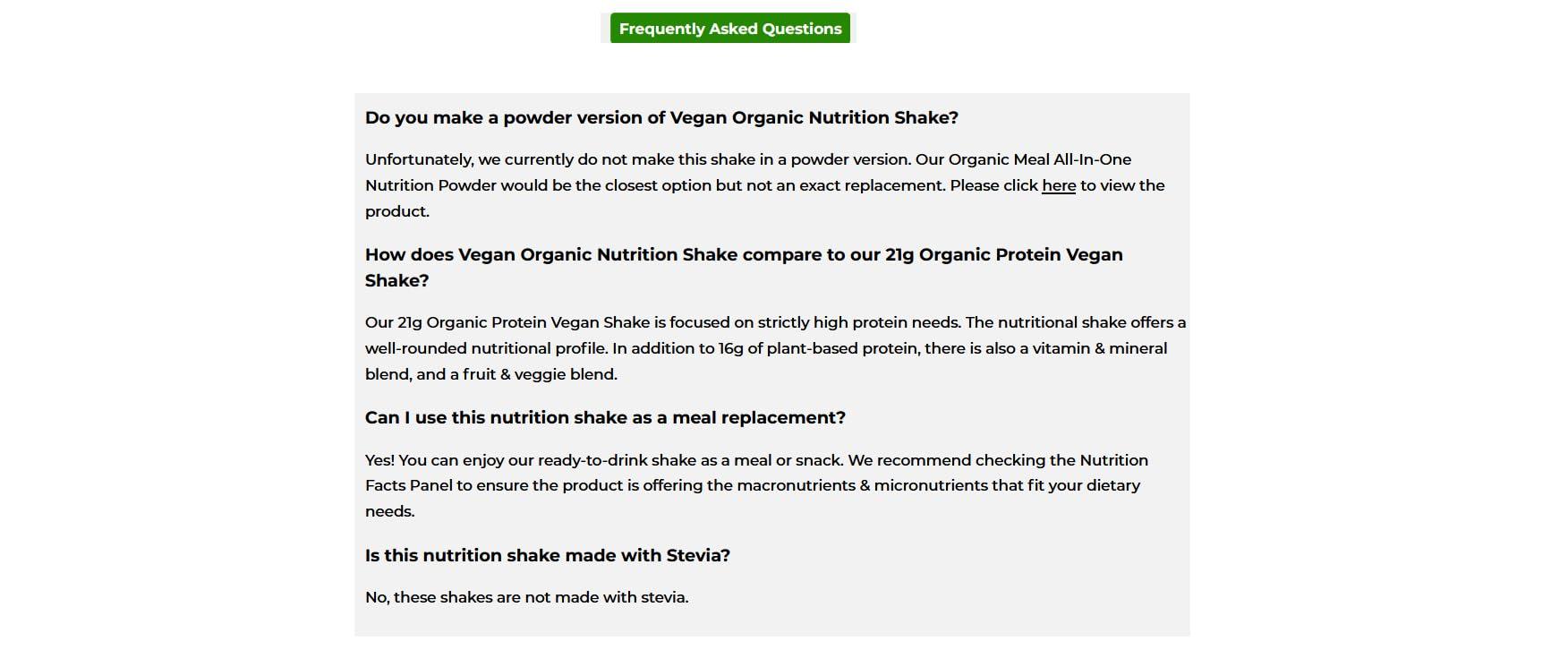 Frequently Asked Questions

Do you make a powder version of Vegan Organic Nutrition Shake?

Unfortunately, we currently do not make this shake in a powder version. Our Organic Meal All-In-One Nutrition Powder would be the closest option but not an exact replacement. Please click here to view the product.

How does Vegan Organic Nutrition Shake compare to our 21g Organic Protein Vegan Shake?

Our 21g Organic Protein Vegan Shake is focused on strictly high protein needs. The nutritional shake offers a well-rounded nutritional profile. In addition to 16g of plant-based protein, there is also a vitamin & mineral blend, and a fruit & veggie blend.

Can I use this nutrition shake as a meal replacement?

Yes! You can enjoy our ready-to-drink shake as a meal or snack. We recommend checking the Nutrition Facts Panel to ensure the product is offering the macronutrients & micronutrients that fit your dietary needs.

Is this nutrition shake made with Stevia?

No, these shakes are not made with stevia.